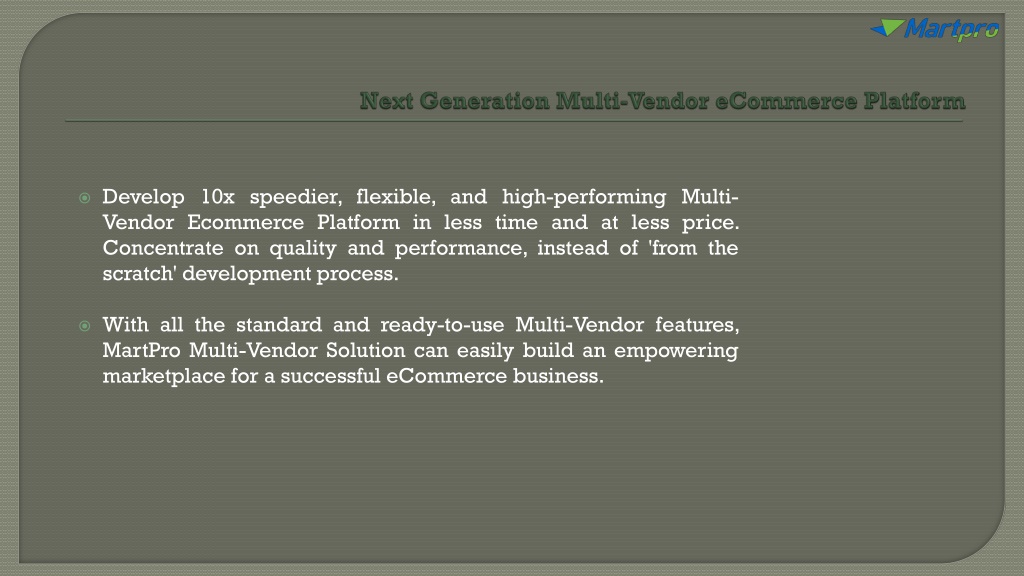 Martpro

Next Generation Multi-Vendor eCommerce Platform

Develop 10x speedier, flexible, and high-performing Multi-Vendor Ecommerce Platform in less time and at less price. Concentrate on quality and performance, instead of 'from the scratch' development process.

With all the standard and ready-to-use Multi-Vendor features, MartPro Multi-Vendor Solution can easily build an empowering marketplace for a successful eCommerce business.